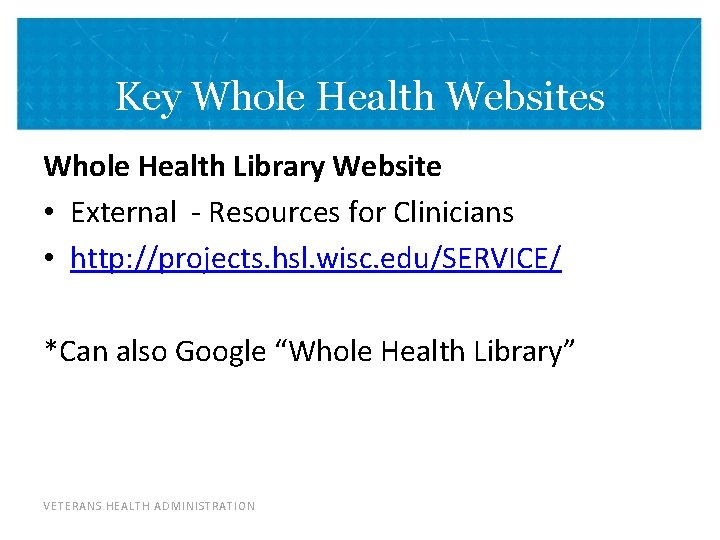 Key Whole Health Websites

Whole Health Library Website

• External - Resources for Clinicians
• http://projects.hsl.wisc.edu/SERVICE/

*Can also Google “Whole Health Library”

VETERANS HEALTH ADMINISTRATION